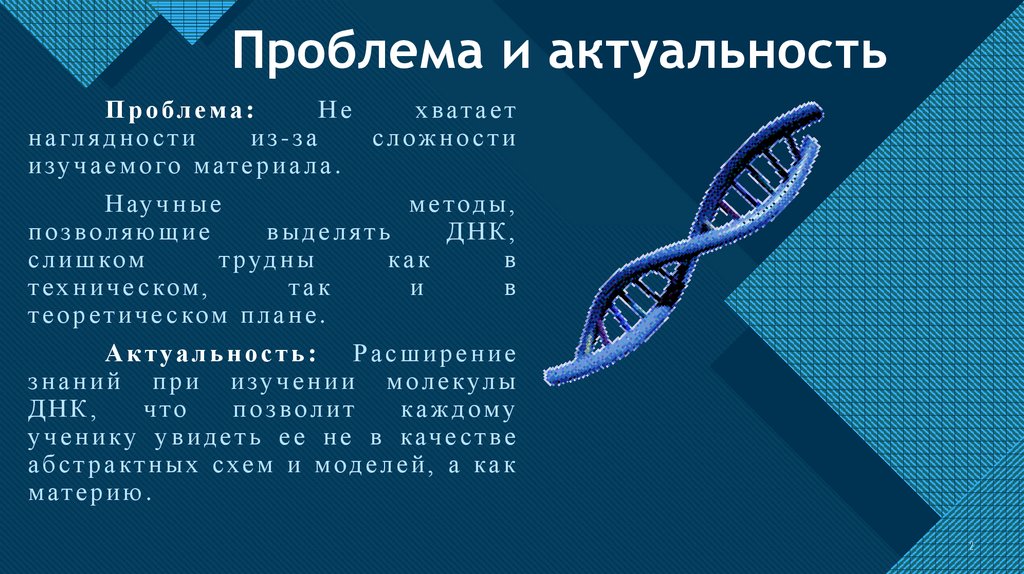 Проблема и актуальность

Проблема: Не хватает наглядности из-за сложности изучаемого материала.

Научные методы, позволяющие выделять ДНК, слишком трудны как в техническом, так и в теоретическом плане.

Актуальность: Расширение знаний при изучении молекулы ДНК, что позволит каждому ученику увидеть ее не в качестве абстрактных схем и моделей, а как материю.

2